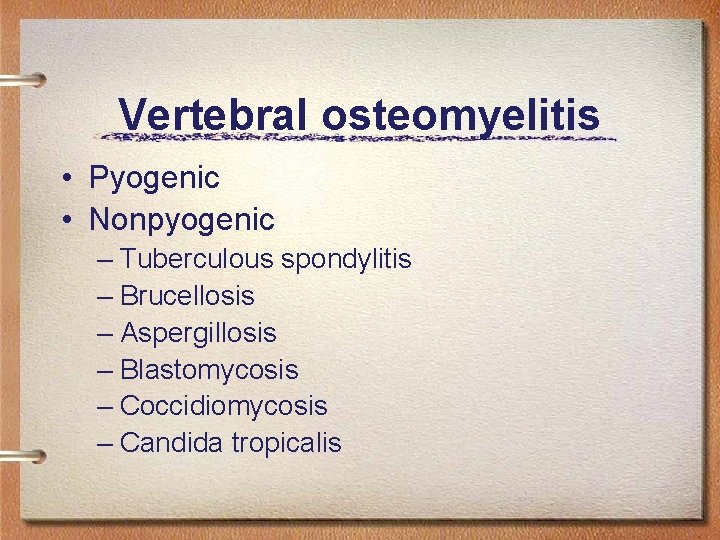 Vertebral osteomyelitis

• Pyogenic
• Nonpyogenic
– Tuberculous spondylitis
– Brucellosis
– Aspergillosis
– Blastomycosis
– Coccidiomycosis
– Candida tropicalis